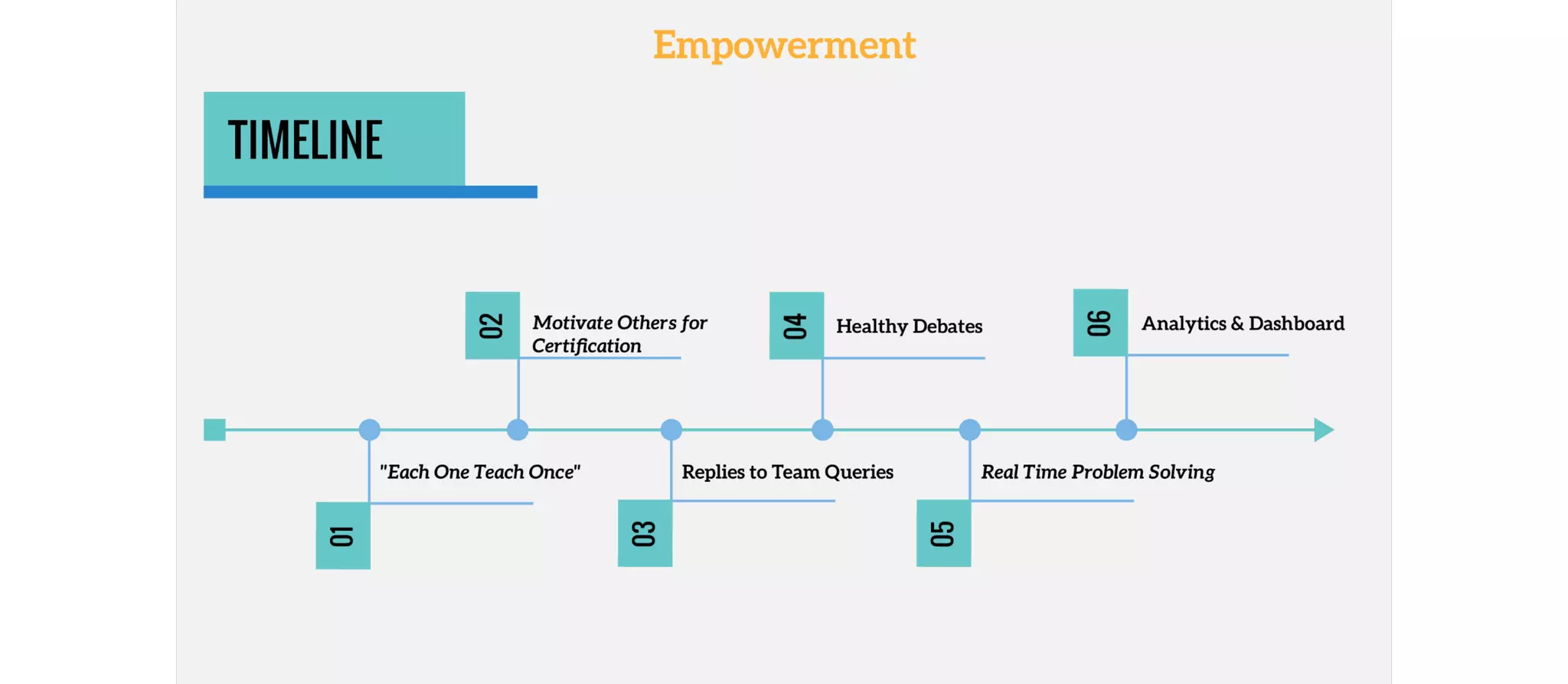 Empowerment

TIMELINE

01
"Each One Teach Once"

02
Motivate Others for Certification

03
Replies to Team Queries

04
Healthy Debates

05
Real Time Problem Solving

06
Analytics & Dashboard